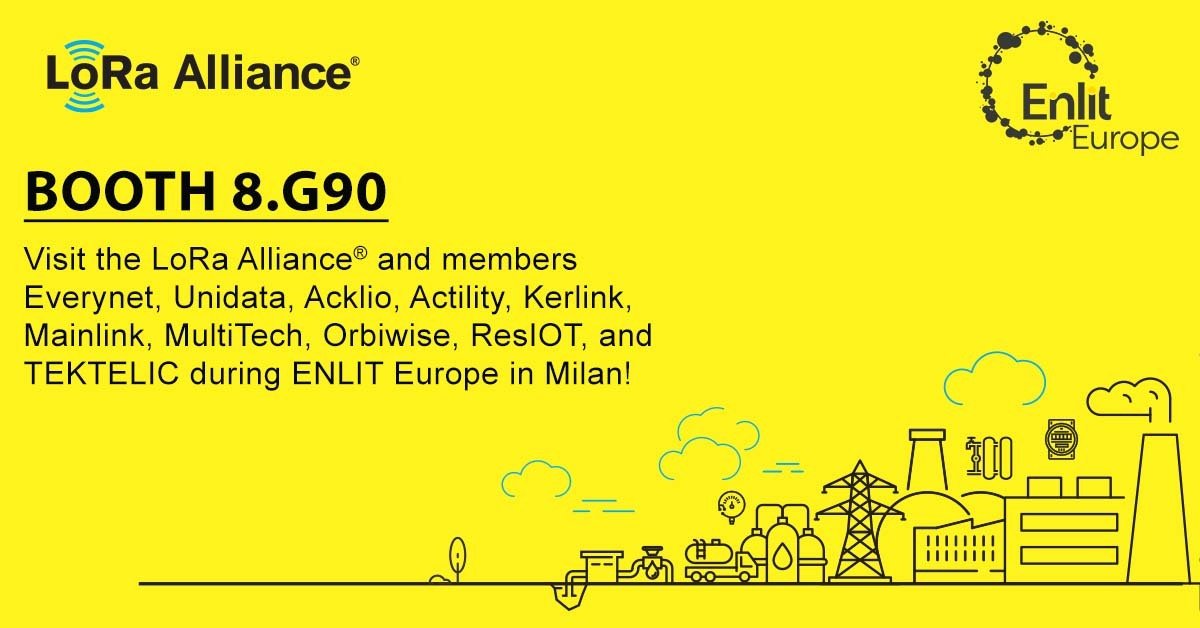 LoRa Alliance®

Enlit Europe

BOOTH 8.G90

Visit the LoRa Alliance® and members Everynet, Unidata, Acklio, Actility, Kerlink, Mainlink, MultiTech, Orbiwise, ResIOT, and TEKTELIC during ENLIT Europe in Milan!